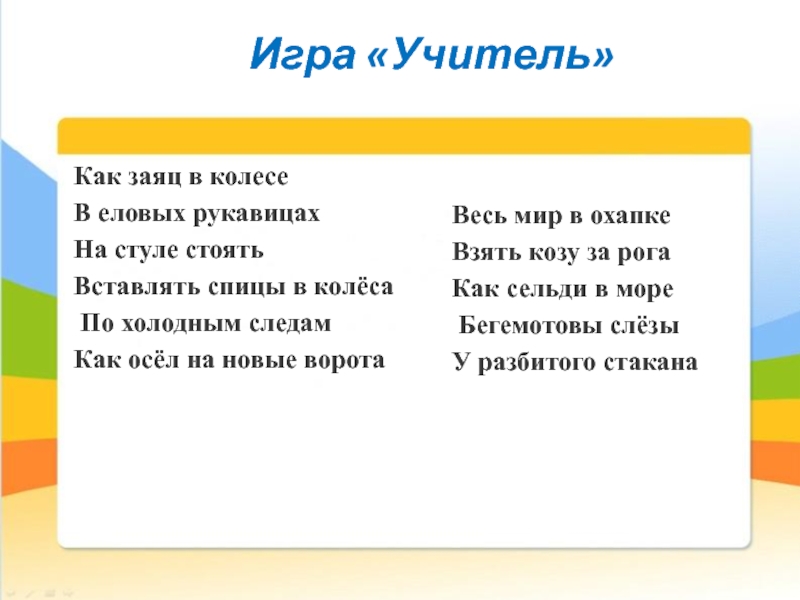 Игра «Учитель»

Как заяц в колесе
В еловых рукавицах
На стуле стоять
Вставлять спицы в колёса
По холодным следам
Как осёл на новые ворота

Весь мир в охапке
Взять козу за рога
Как сельди в море
Бегемотовы слёзы
У разбитого стакана